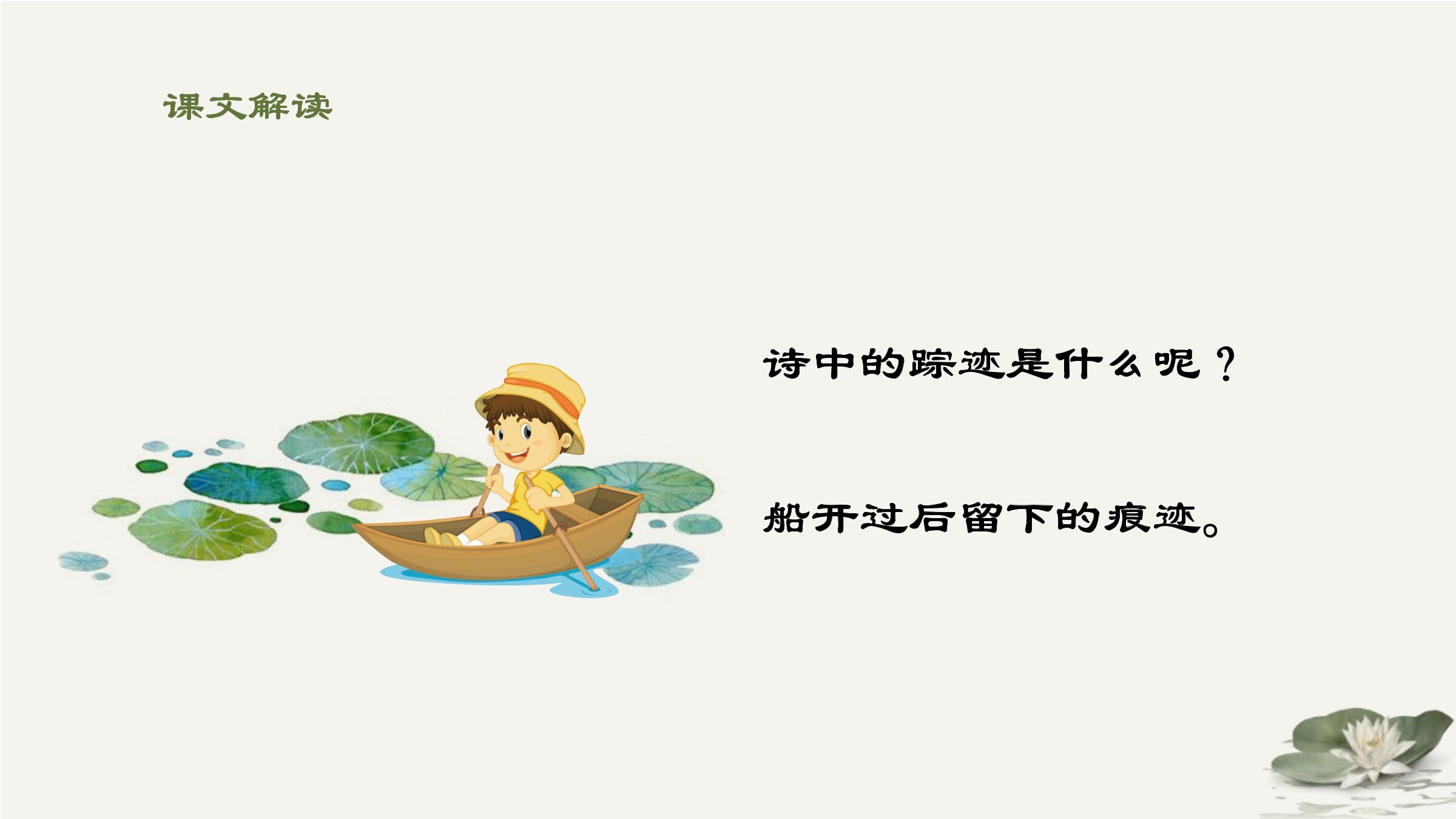 课文解读

诗中的踪迹是什么呢？

船开过后留下的痕迹。